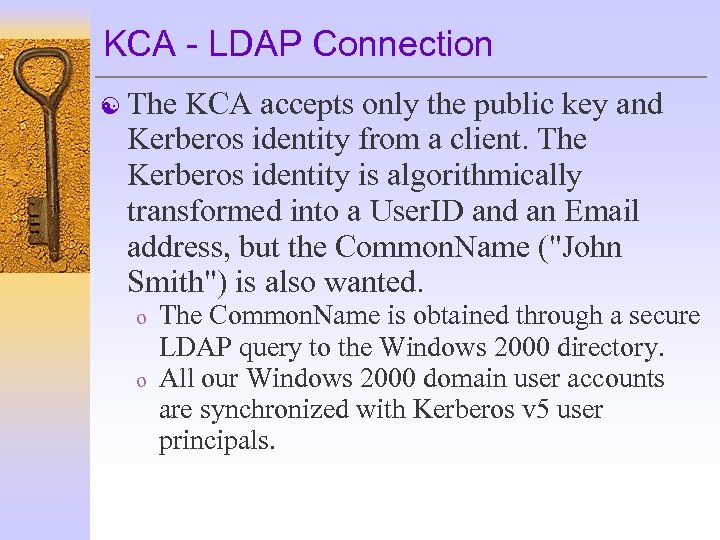 KCA - LDAP Connection

The KCA accepts only the public key and Kerberos identity from a client. The Kerberos identity is algorithmically transformed into a UserID and an Email address, but the CommonName ("John Smith") is also wanted.

o The CommonName is obtained through a secure LDAP query to the Windows 2000 directory.

o All our Windows 2000 domain user accounts are synchronized with Kerberos v5 user principals.